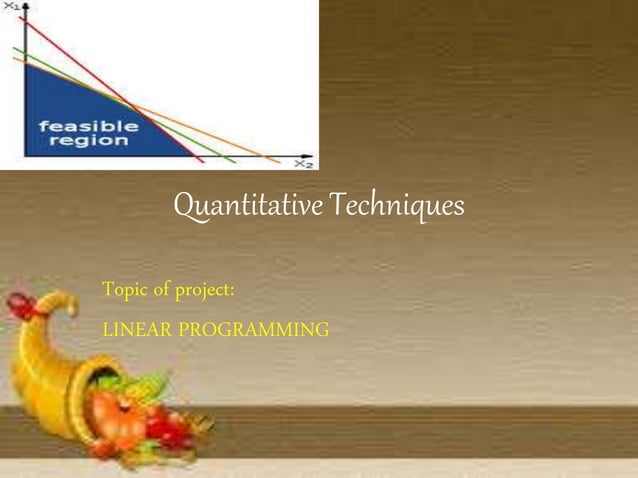 $x_1$

feasible region

$x_2$

Quantitative Techniques

Topic of project:

LINEAR PROGRAMMING